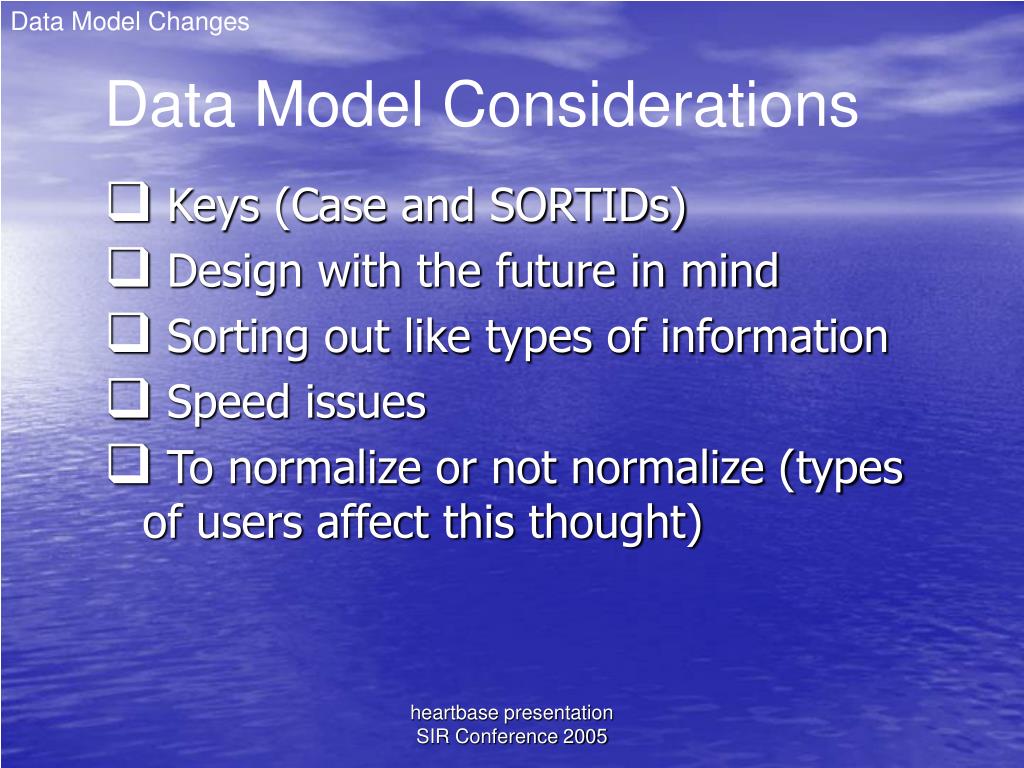 Data Model Changes

Data Model Considerations

❑ Keys (Case and SORTIDs)
❑ Design with the future in mind
❑ Sorting out like types of information
❑ Speed issues
❑ To normalize or not normalize (types of users affect this thought)

heartbase presentation
SIR Conference 2005